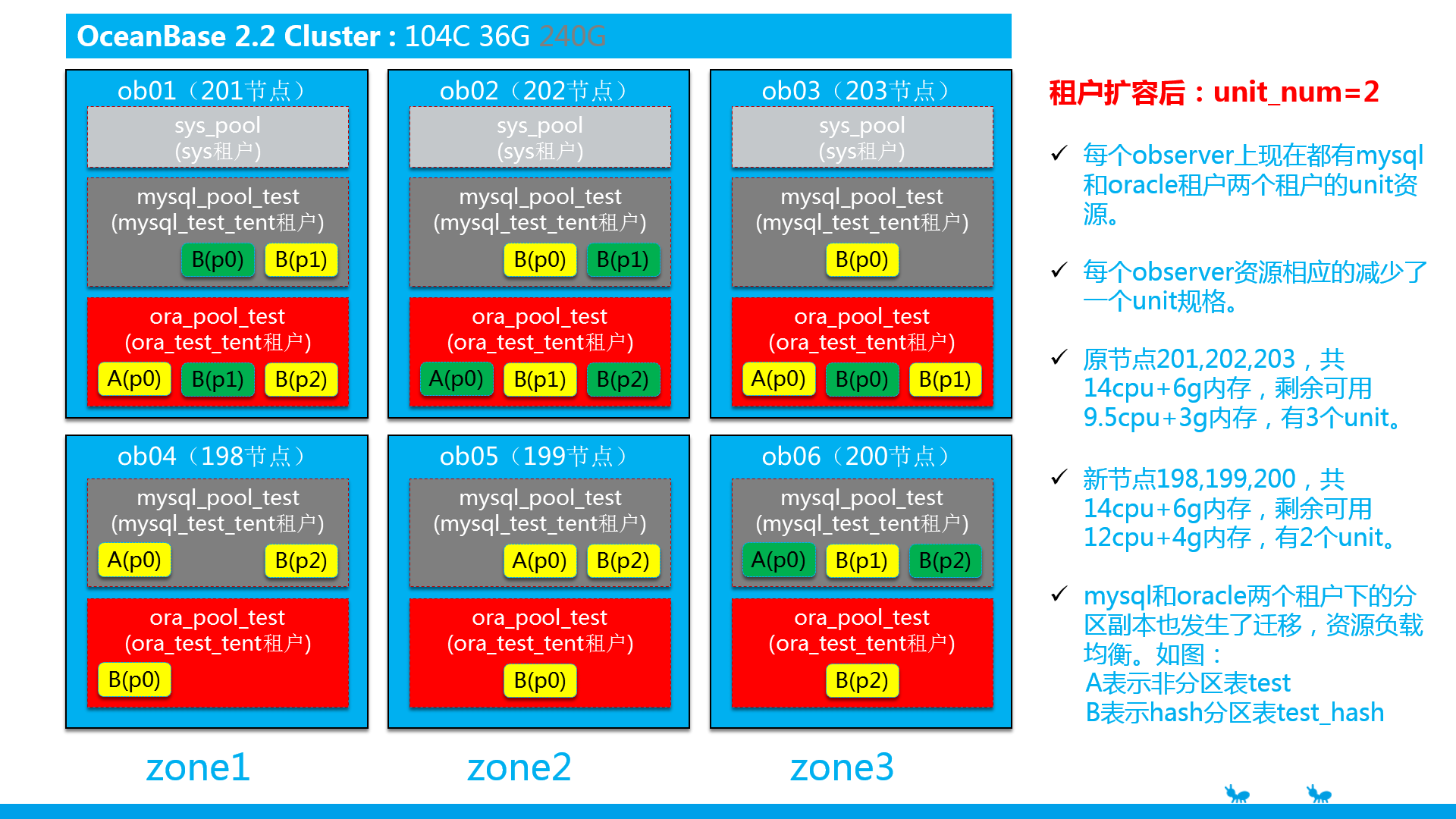 OceanBase 2.2 Cluster : 104C 36G 240G

ob01（201节点）
sys_pool
(sys租户)
mysql_pool_test
(mysql_test_tent租户)
B(p0) B(p1)
ora_pool_test
(ora_test_tent租户)
A(p0) B(p1) B(p2)

ob02（202节点）
sys_pool
(sys租户)
mysql_pool_test
(mysql_test_tent租户)
B(p0) B(p1)
ora_pool_test
(ora_test_tent租户)
A(p0) B(p1) B(p2)

ob03（203节点）
sys_pool
(sys租户)
mysql_pool_test
(mysql_test_tent租户)
B(p0)
ora_pool_test
(ora_test_tent租户)
A(p0) B(p0) B(p1)

ob04（198节点）
mysql_pool_test
(mysql_test_tent租户)
A(p0) B(p2)
ora_pool_test
(ora_test_tent租户)
B(p0)

ob05（199节点）
mysql_pool_test
(mysql_test_tent租户)
A(p0) B(p2)
ora_pool_test
(ora_test_tent租户)
B(p0)

ob06（200节点）
mysql_pool_test
(mysql_test_tent租户)
A(p0) B(p1) B(p2)
ora_pool_test
(ora_test_tent租户)
B(p2)

zone1 zone2 zone3

租户扩容后：unit_num=2

✓ 每个observer上现在都有mysql和oracle租户两个租户的unit资源。

✓ 每个observer资源相应的减少了一个unit规格。

✓ 原节点201,202,203，共14cpu+6g内存，剩余可用9.5cpu+3g内存，有3个unit。

✓ 新节点198,199,200，共14cpu+6g内存，剩余可用12cpu+4g内存，有2个unit。

✓ mysql和oracle两个租户下的分区副本也发生了迁移，资源负载均衡。如图：
A表示非分区表test
B表示hash分区表test_hash